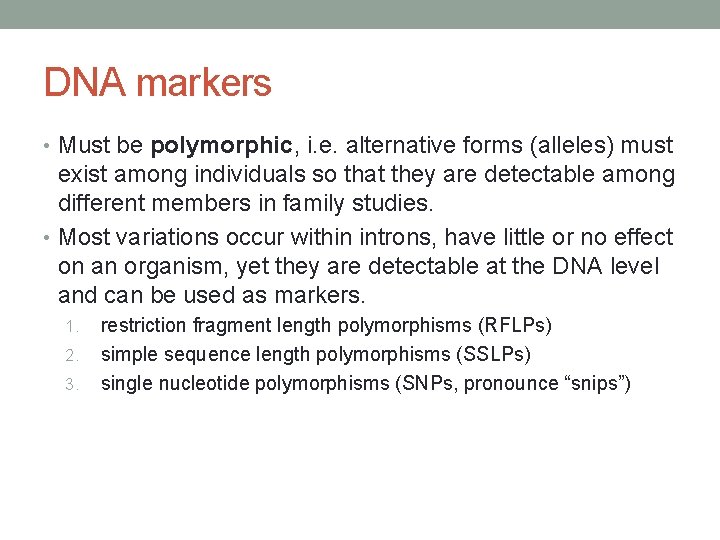 DNA markers

• Must be polymorphic, i.e. alternative forms (alleles) must exist among individuals so that they are detectable among different members in family studies.

• Most variations occur within introns, have little or no effect on an organism, yet they are detectable at the DNA level and can be used as markers.

1. restriction fragment length polymorphisms (RFLPs)
2. simple sequence length polymorphisms (SSLPs)
3. single nucleotide polymorphisms (SNPs, pronounce “snips”)